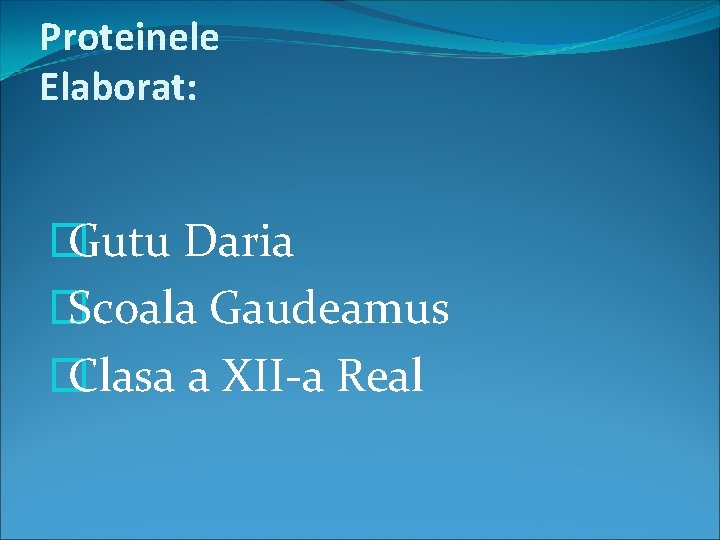 Proteinele
Elaborat:

Gutu Daria
Scoala Gaudeamus
Clasa a XII-a Real